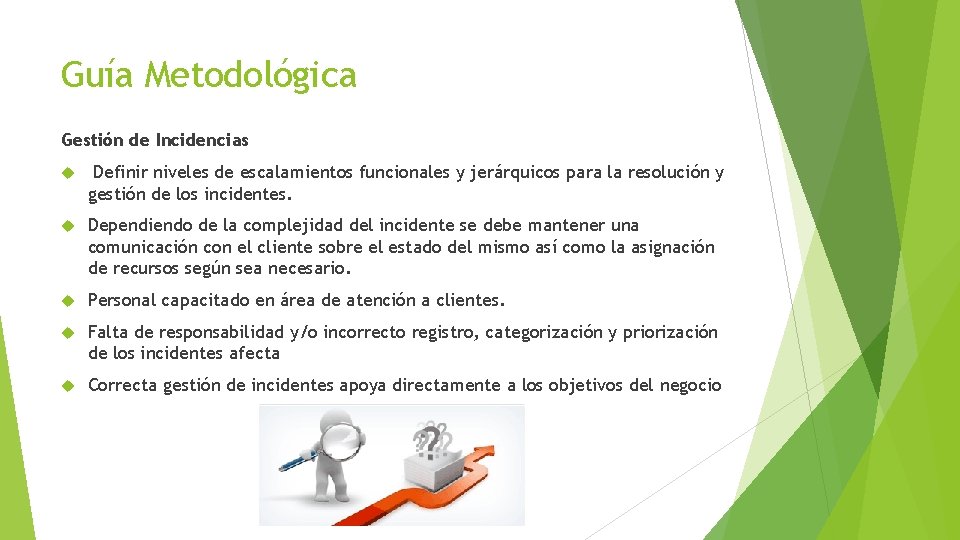 Guía Metodológica

Gestión de Incidencias

Definir niveles de escalamientos funcionales y jerárquicos para la resolución y gestión de los incidentes.

Dependiendo de la complejidad del incidente se debe mantener una comunicación con el cliente sobre el estado del mismo así como la asignación de recursos según sea necesario.

Personal capacitado en área de atención a clientes.

Falta de responsabilidad y/o incorrecto registro, categorización y priorización de los incidentes afecta

Correcta gestión de incidentes apoya directamente a los objetivos del negocio